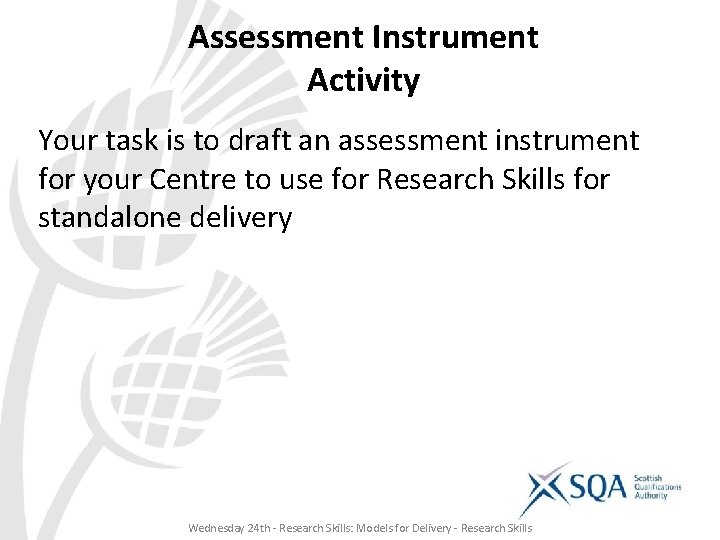 Assessment Instrument
Activity

Your task is to draft an assessment instrument for your Centre to use for Research Skills for standalone delivery

SQA Scottish Qualifications Authority

Wednesday 24th - Research Skills: Models for Delivery - Research Skills